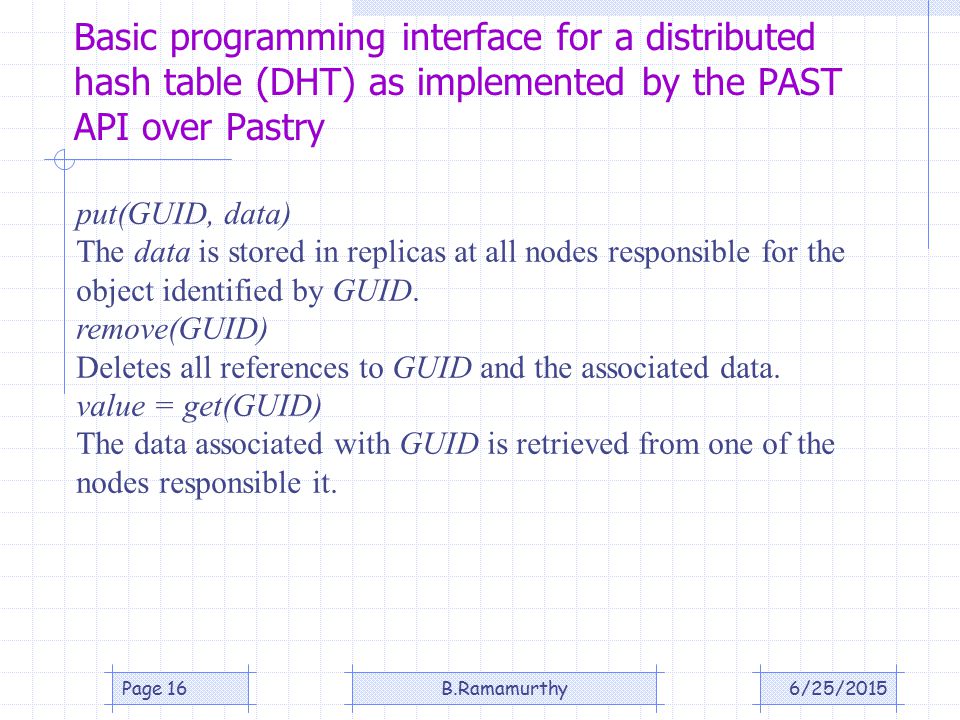 Basic programming interface for a distributed hash table (DHT) as implemented by the PAST API over Pastry

put(GUID, data)
The data is stored in replicas at all nodes responsible for the object identified by GUID.
remove(GUID)
Deletes all references to GUID and the associated data.
value = get(GUID)
The data associated with GUID is retrieved from one of the nodes responsible it.

Page 16 B.Ramamurthy 6/25/2015